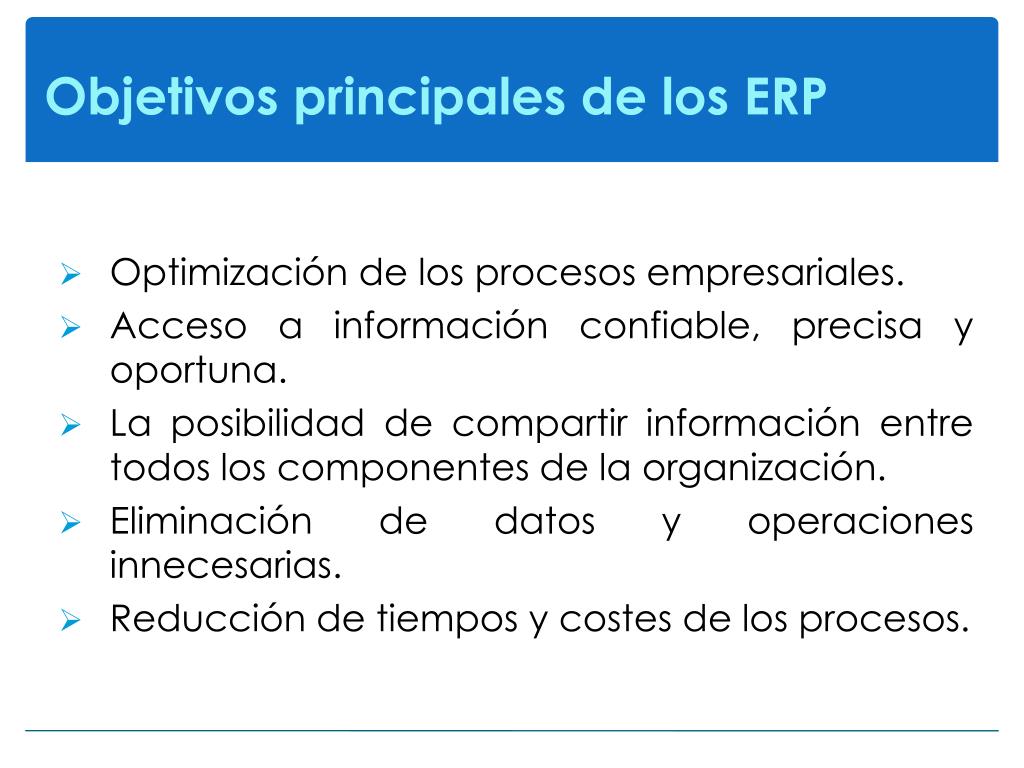 Objetivos principales de los ERP

➢ Optimización de los procesos empresariales.
➢ Acceso a información confiable, precisa y oportuna.
➢ La posibilidad de compartir información entre todos los componentes de la organización.
➢ Eliminación de datos y operaciones innecesarias.
➢ Reducción de tiempos y costes de los procesos.